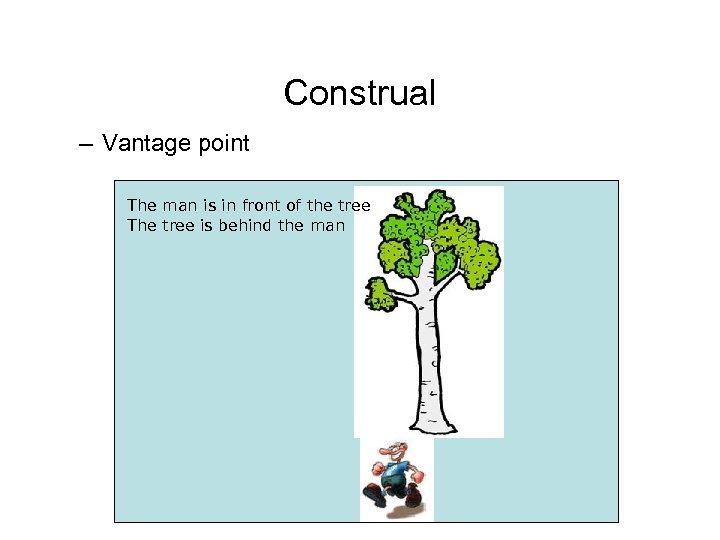 Construal

– Vantage point

The man is in front of the tree
The tree is behind the man